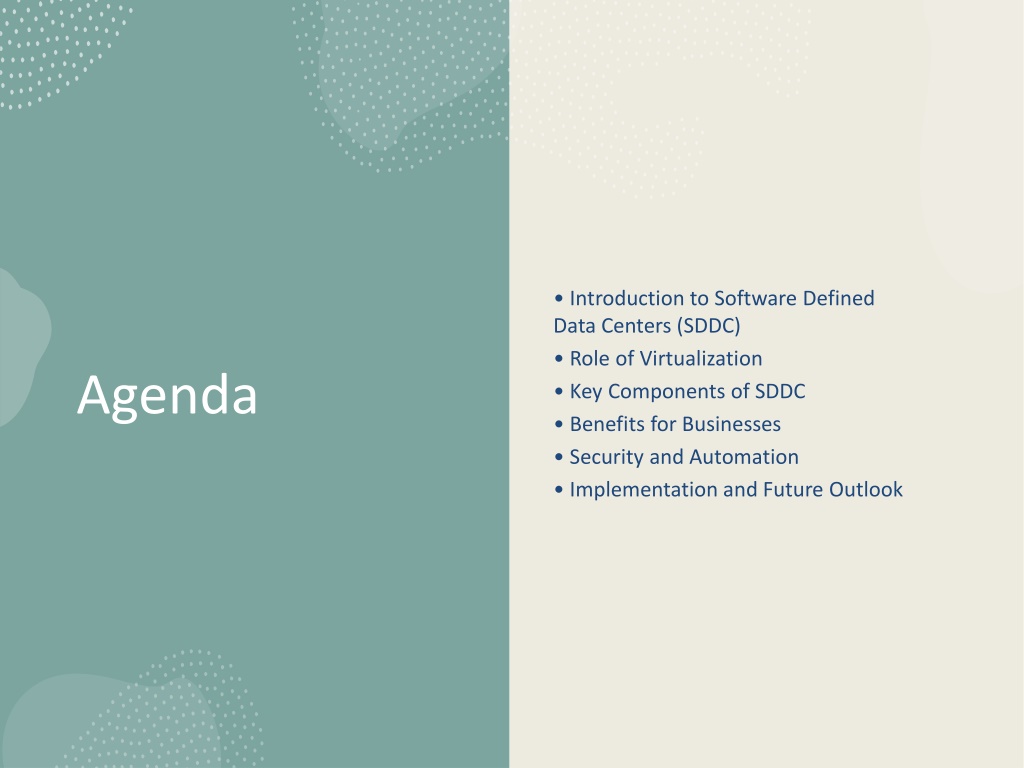 Agenda

• Introduction to Software Defined Data Centers (SDDC)
• Role of Virtualization
• Key Components of SDDC
• Benefits for Businesses
• Security and Automation
• Implementation and Future Outlook